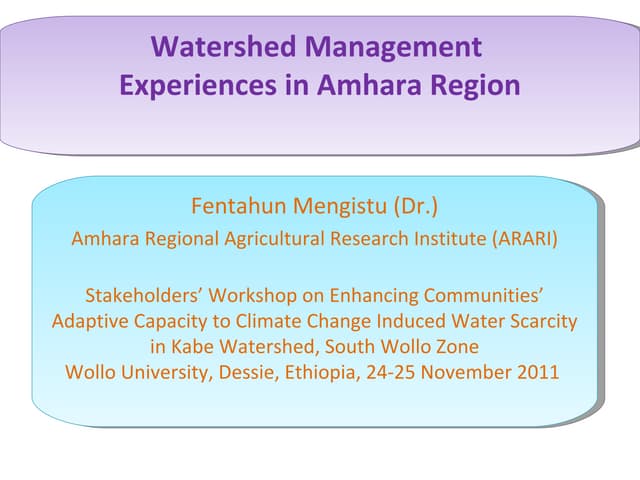 Watershed Management Experiences in Amhara Region

Fentahun Mengistu (Dr.)
Amhara Regional Agricultural Research Institute (ARARI)

Stakeholders' Workshop on Enhancing Communities' Adaptive Capacity to Climate Change Induced Water Scarcity in Kabe Watershed, South Wollo Zone
Wollo University, Dessie, Ethiopia, 24-25 November 2011